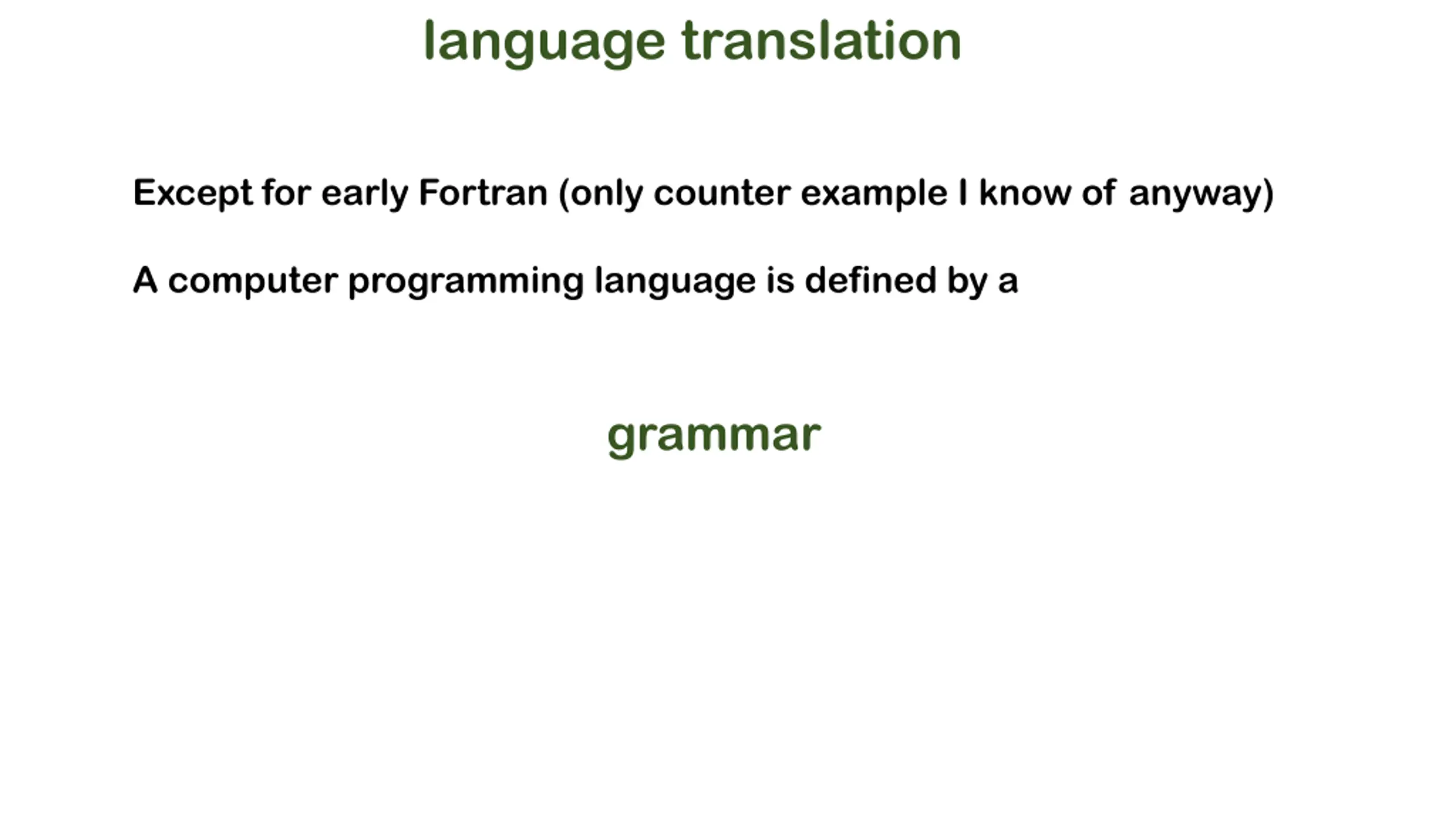 language translation

Except for early Fortran (only counter example I know of anyway)

A computer programming language is defined by a

grammar